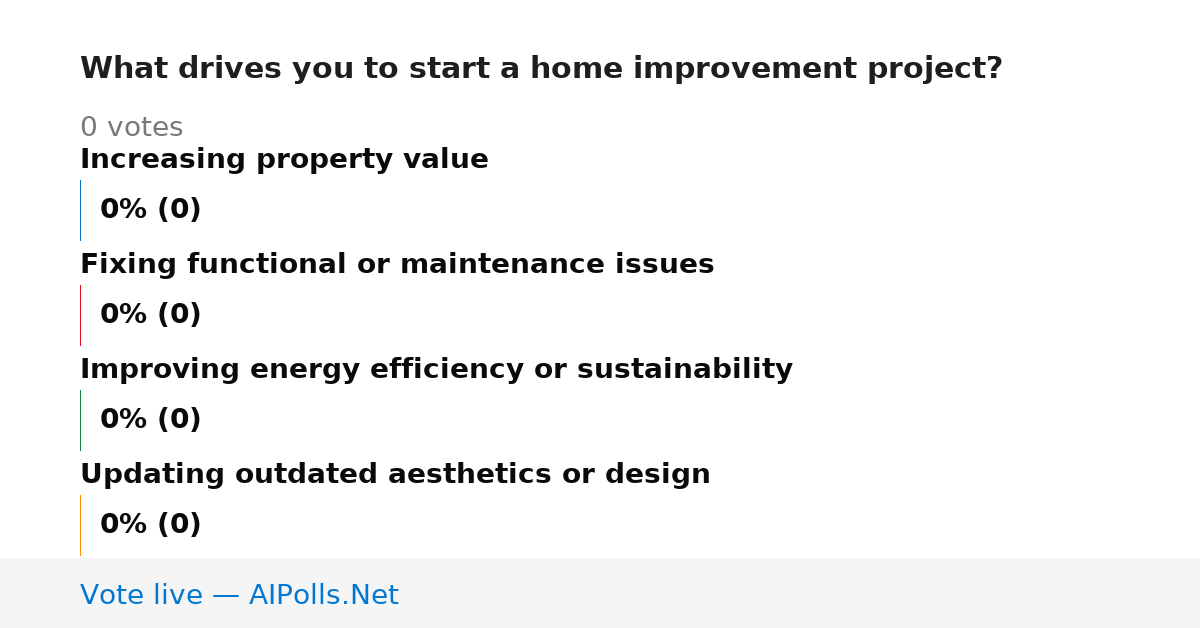 What drives you to start a home improvement project?

0 votes

Increasing property value

0% (0)

Fixing functional or maintenance issues

0% (0)

Improving energy efficiency or sustainability

0% (0)

Updating outdated aesthetics or design

0% (0)

Vote live — AIPolls.Net